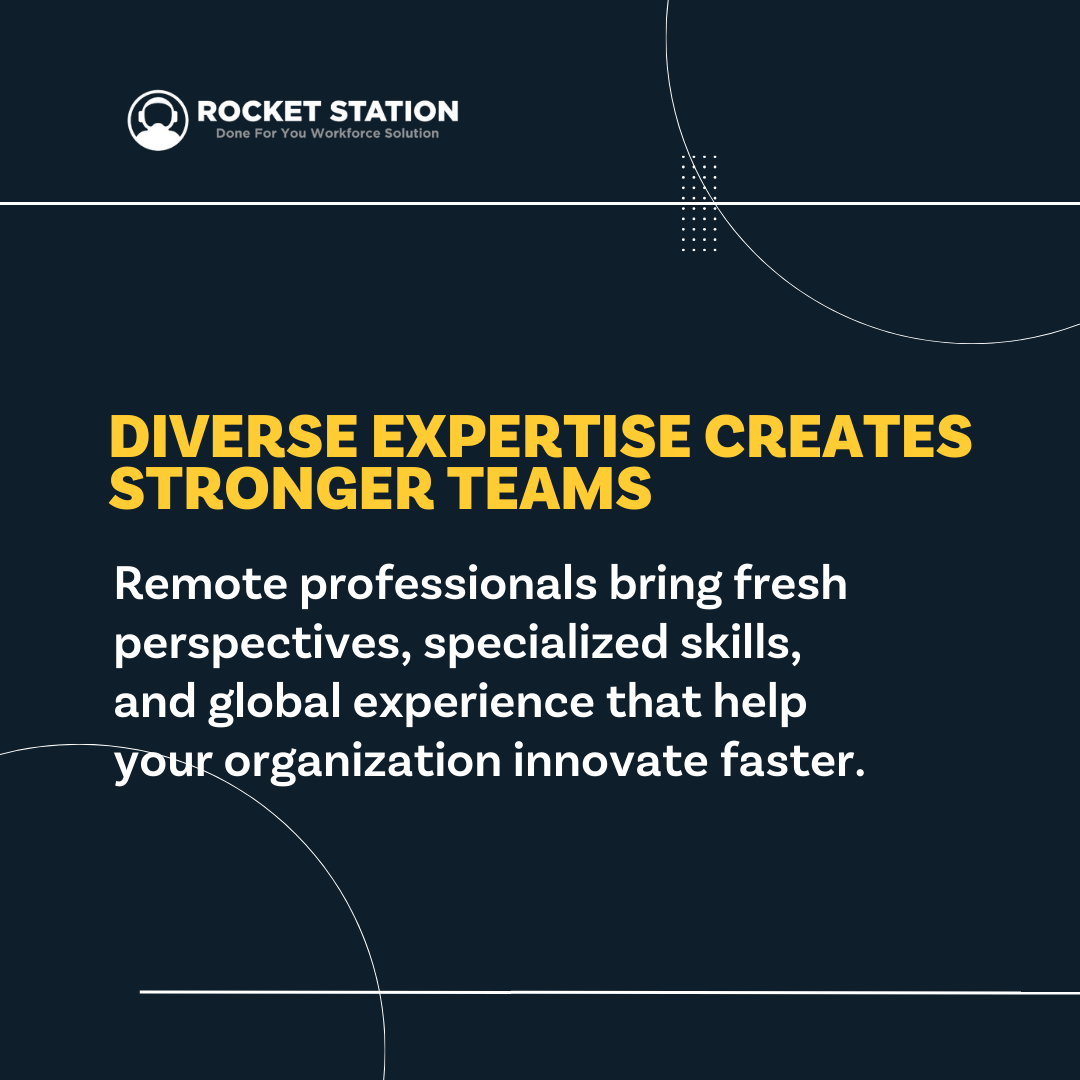 ROCKET STATION
Done For You Workforce Solution

DIVERSE EXPERTISE CREATES STRONGER TEAMS

Remote professionals bring fresh perspectives, specialized skills, and global experience that help your organization innovate faster.